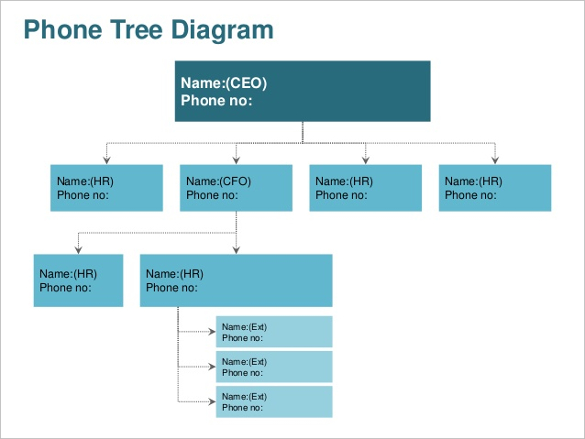 Phone Tree Diagram

Name:(CEO)
Phone no:

Name:(HR)
Phone no:

Name:(CFO)
Phone no:

Name:(HR)
Phone no:

Name:(HR)
Phone no:

Name:(HR)
Phone no:

Name:(HR)
Phone no:

Name:(Ext)
Phone no:

Name:(Ext)
Phone no:

Name:(Ext)
Phone no: